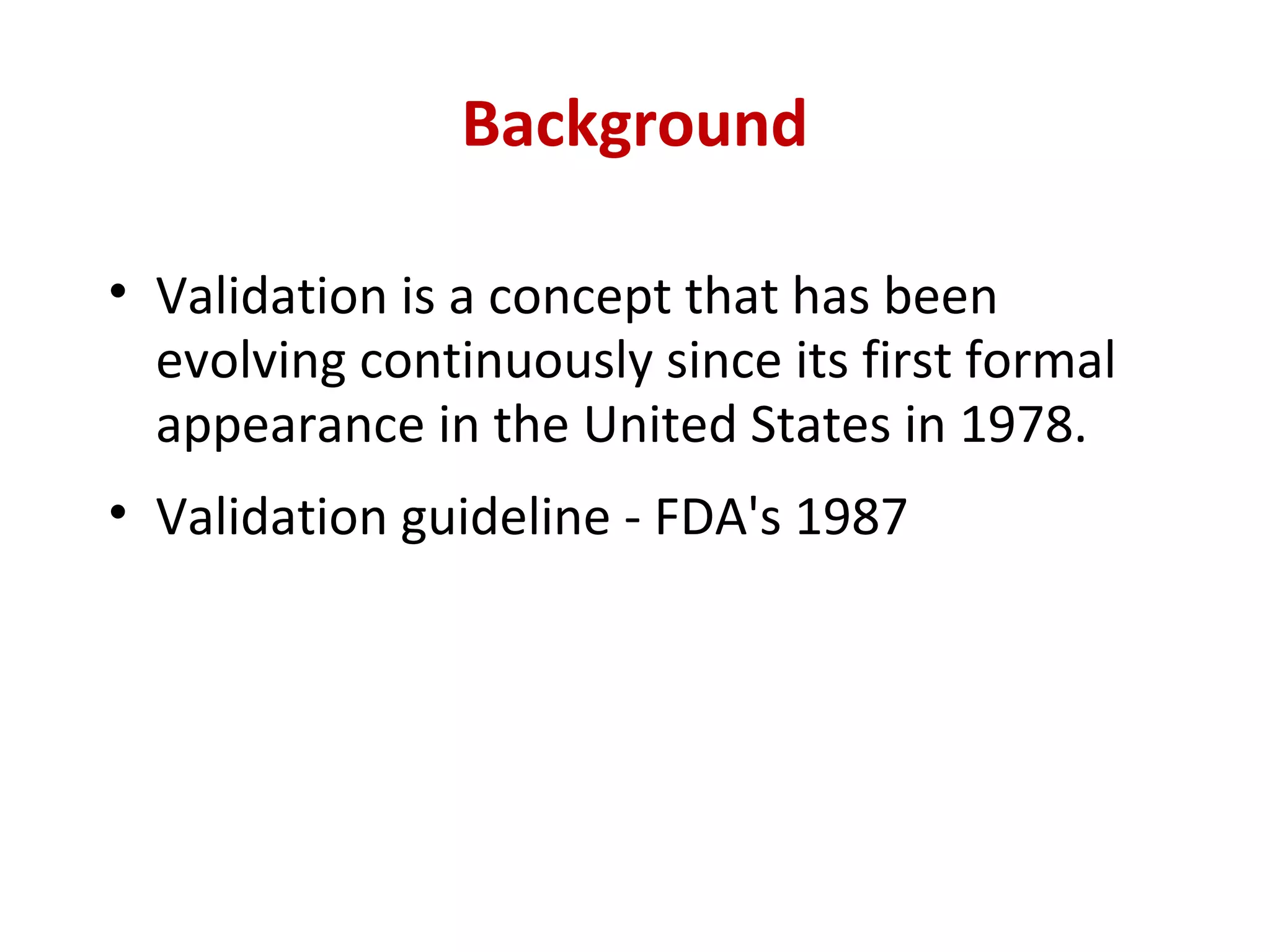 Background

• Validation is a concept that has been evolving continuously since its first formal appearance in the United States in 1978.

• Validation guideline - FDA's 1987